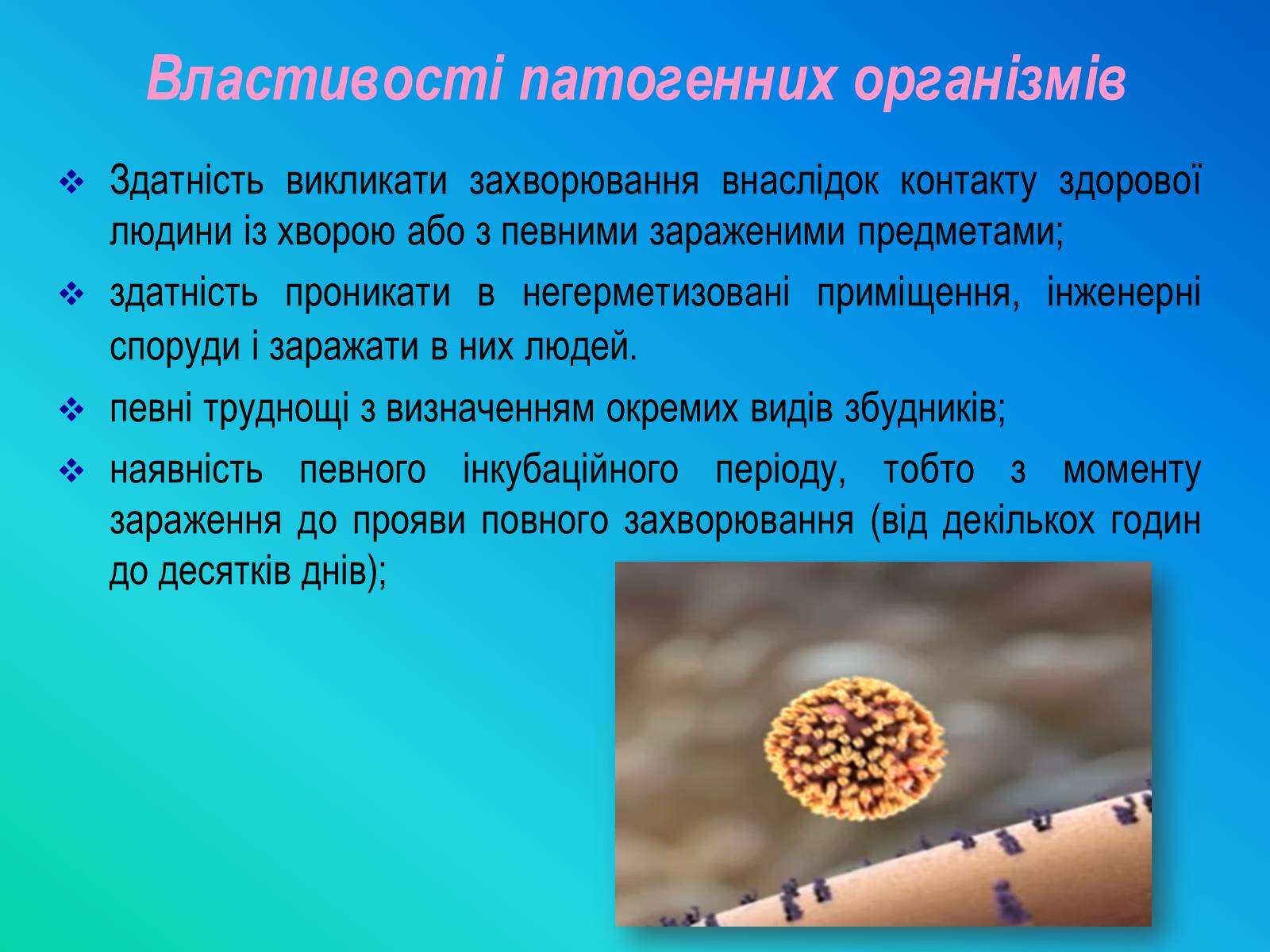 Властивості патогенних організмів

❖ Здатність викликати захворювання внаслідок контакту здорової людини із хворою або з певними зараженими предметами;

❖ здатність проникати в негерметизовані приміщення, інженерні споруди і заражати в них людей.

❖ певні труднощі з визначенням окремих видів збудників;

❖ наявність певного інкубаційного періоду, тобто з моменту зараження до прояви повного захворювання (від декількох годин до десятків днів);